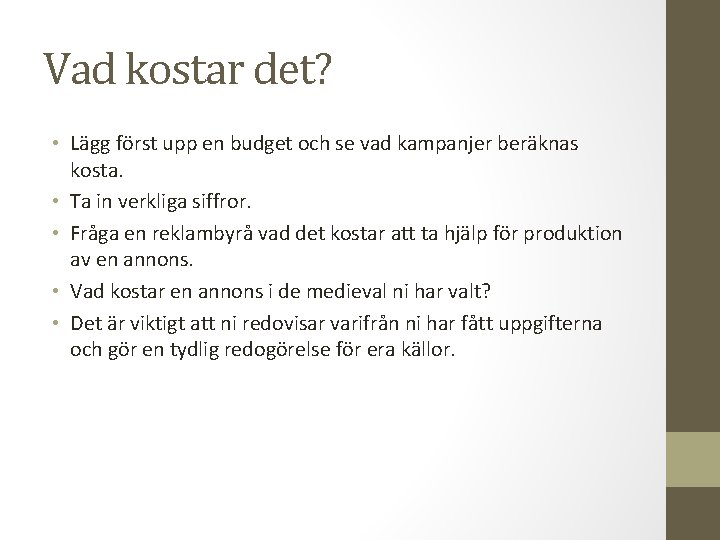 Vad kostar det?

• Lägg först upp en budget och se vad kampanjer beräknas kosta.
• Ta in verkliga siffror.
• Fråga en reklambyrå vad det kostar att ta hjälp för produktion av en annons.
• Vad kostar en annons i de medieval ni har valt?
• Det är viktigt att ni redovisar varifrån ni har fått uppgifterna och gör en tydlig redogörelse för era källor.